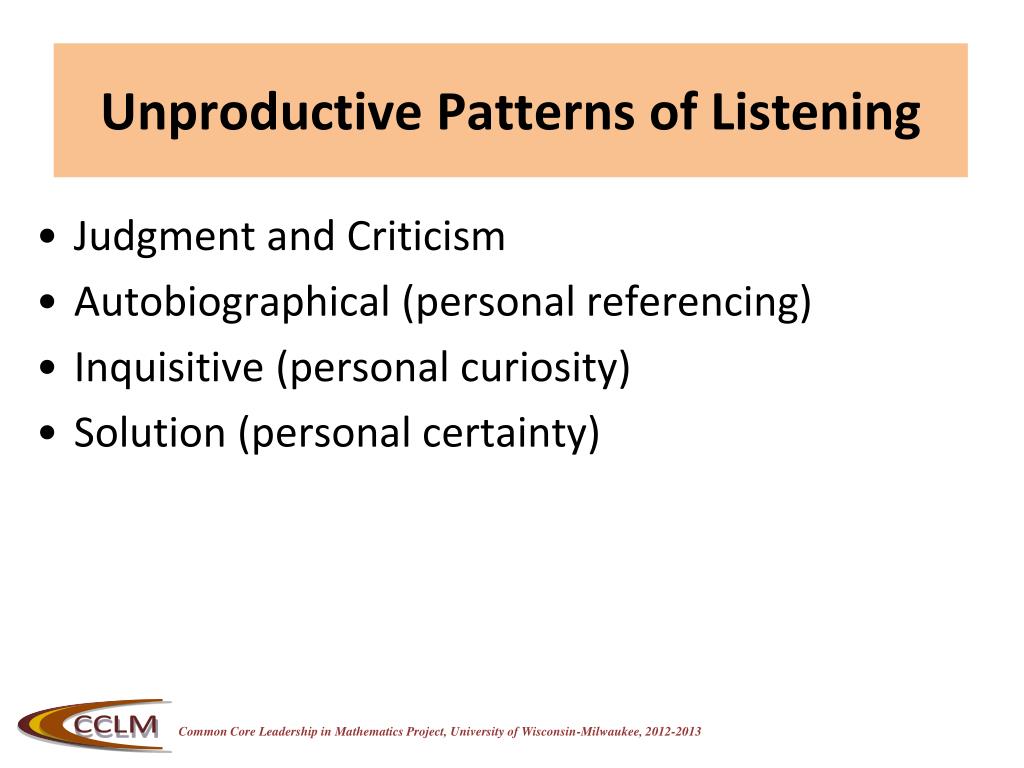 Unproductive Patterns of Listening

• Judgment and Criticism
• Autobiographical (personal referencing)
• Inquisitive (personal curiosity)
• Solution (personal certainty)

CCLM

Common Core Leadership in Mathematics Project, University of Wisconsin-Milwaukee, 2012-2013